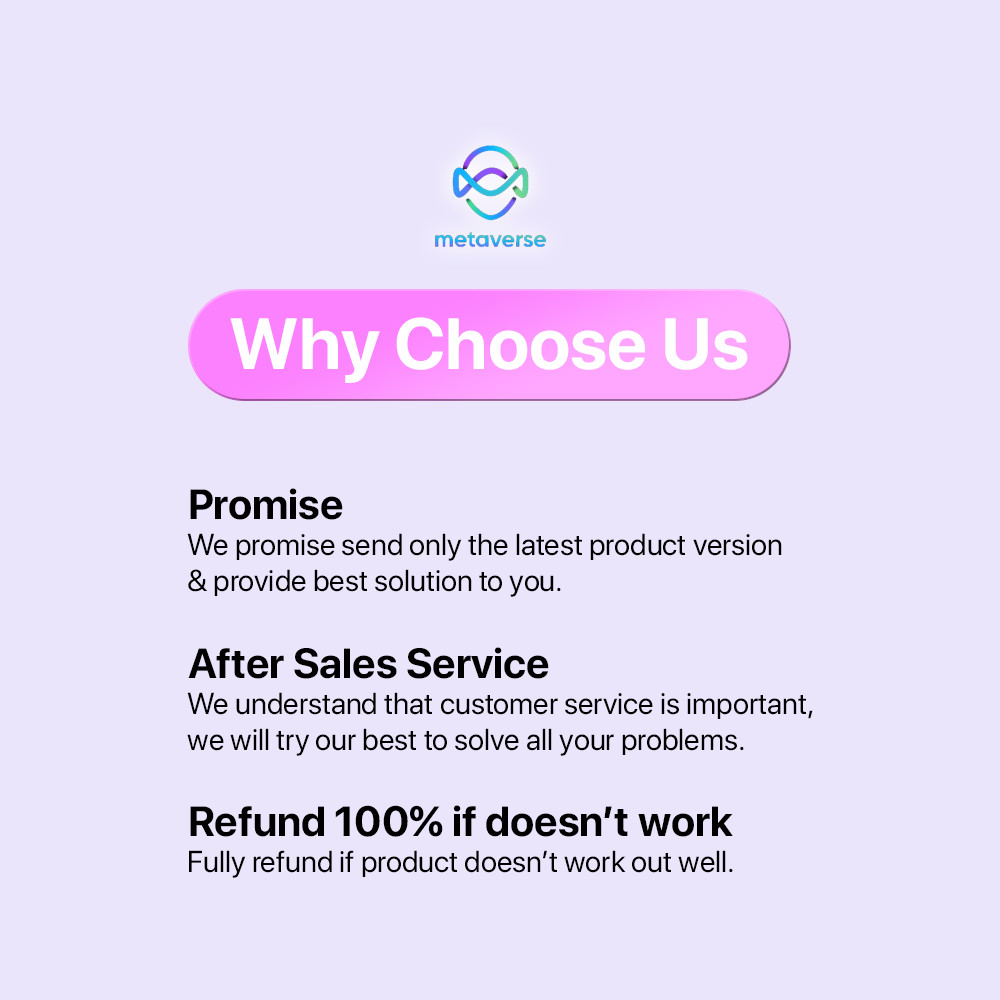 metaverse

Why Choose Us

Promise
We promise send only the latest product version & provide best solution to you.

After Sales Service
We understand that customer service is important, we will try our best to solve all your problems.

Refund 100% if doesn’t work
Fully refund if product doesn’t work out well.